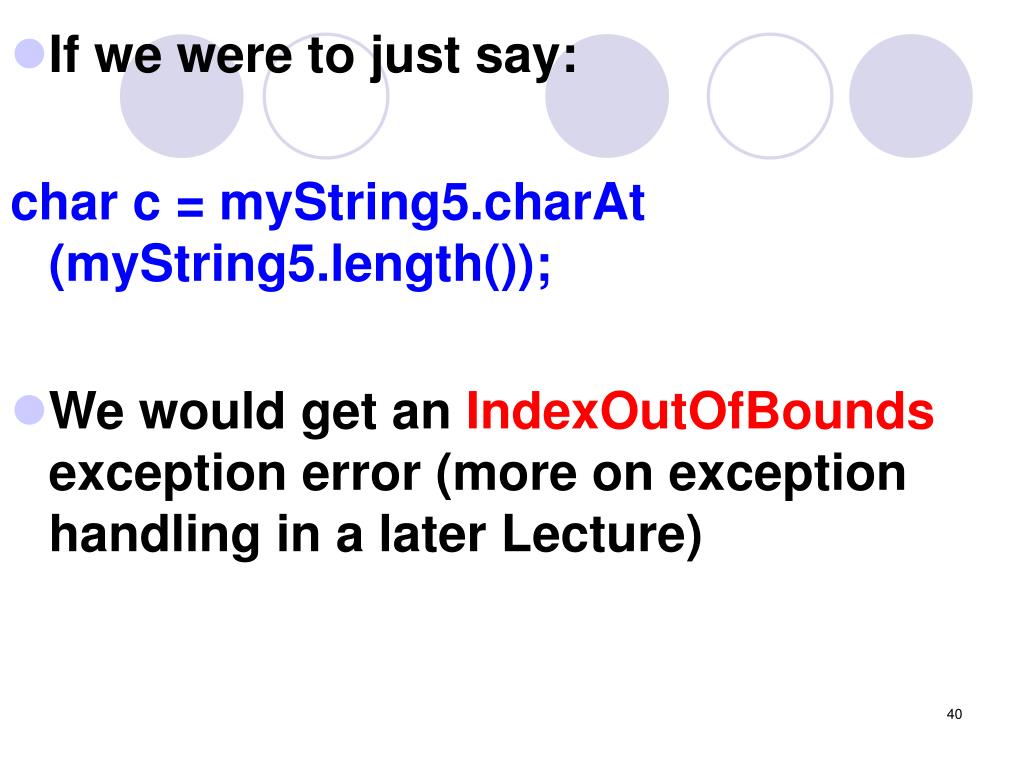 If we were to just say:

char c = myString5.charAt (myString5.length());

We would get an IndexOutOfBounds exception error (more on exception handling in a later Lecture)

40